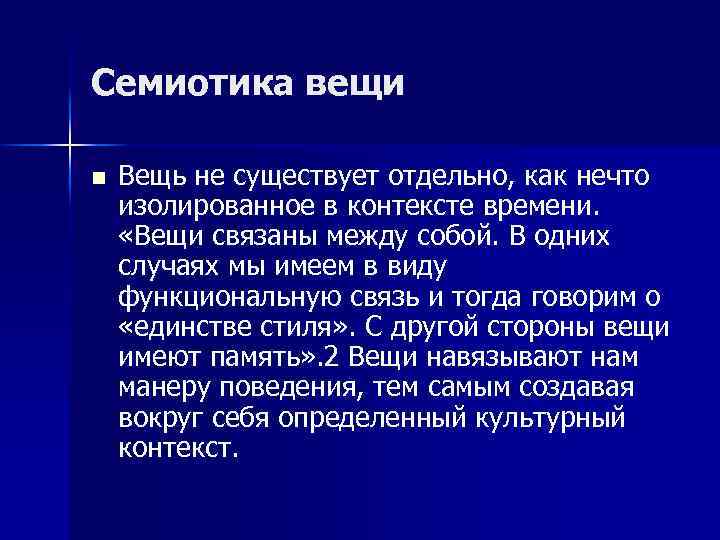 Семиотика вещи

Вещь не существует отдельно, как нечто изолированное в контексте времени. «Вещи связаны между собой. В одних случаях мы имеем в виду функциональную связь и тогда говорим о «единстве стиля». С другой стороны вещи имеют память».2 Вещи навязывают нам манеру поведения, тем самым создавая вокруг себя определенный культурный контекст.